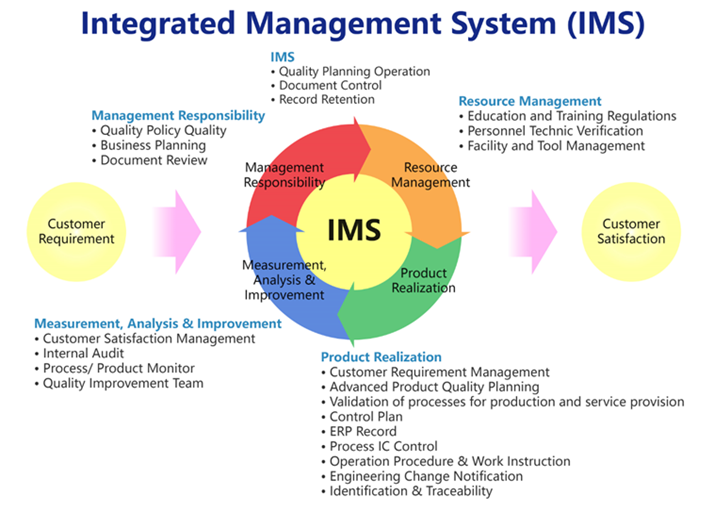 Integrated Management System (IMS)

IMS
• Quality Planning Operation
• Document Control
• Record Retention

Management Responsibility
• Quality Policy Quality
• Business Planning
• Document Review

Resource Management
• Education and Training Regulations
• Personnel Technic Verification
• Facility and Tool Management

Customer Requirement

Management Responsibility

Resource Management

IMS

Measurement, Analysis & Improvement

Product Realization

Customer Satisfaction

Measurement, Analysis & Improvement
• Customer Satisfaction Management
• Internal Audit
• Process/ Product Monitor
• Quality Improvement Team

Product Realization
• Customer Requirement Management
• Advanced Product Quality Planning
• Validation of processes for production and service provision
• Control Plan
• ERP Record
• Process IC Control
• Operation Procedure & Work Instruction
• Engineering Change Notification
• Identification & Traceability